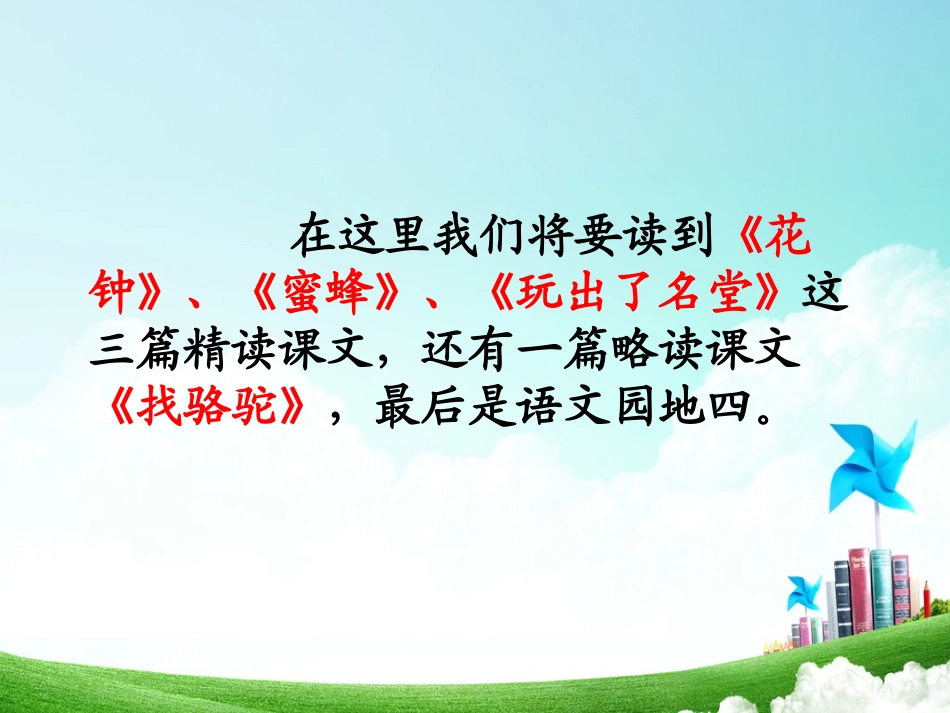 在这里我们将要读到《花钟》、《蜜蜂》、《玩出了名堂》这三篇精读课文，还有一篇略读课文《找骆驼》，最后是语文园地四。